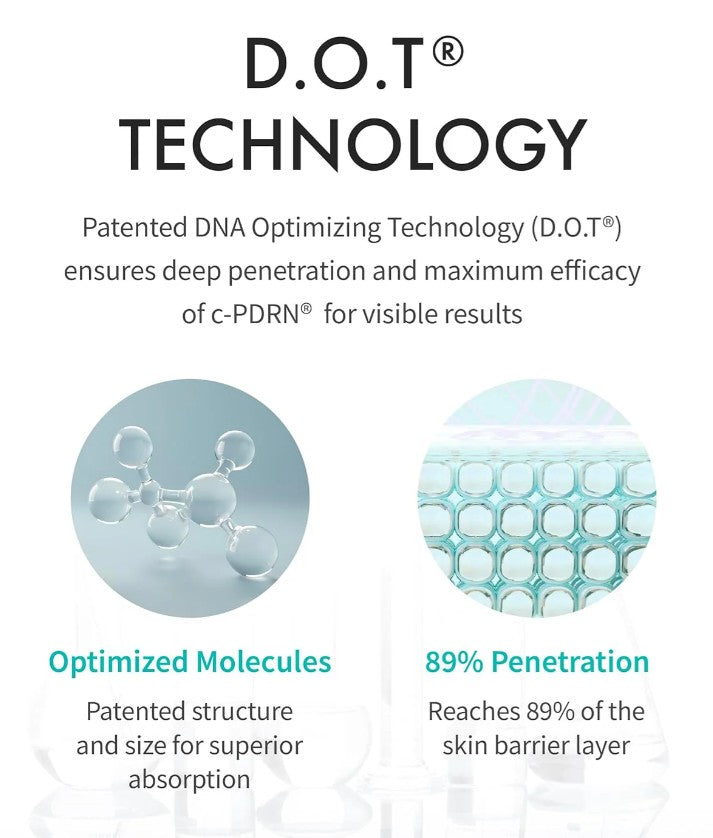 D.O.T®
TECHNOLOGY

Patented DNA Optimizing Technology (D.O.T®) ensures deep penetration and maximum efficacy of c-PDRN® for visible results

Optimized Molecules

Patented structure and size for superior absorption

89% Penetration

Reaches 89% of the skin barrier layer